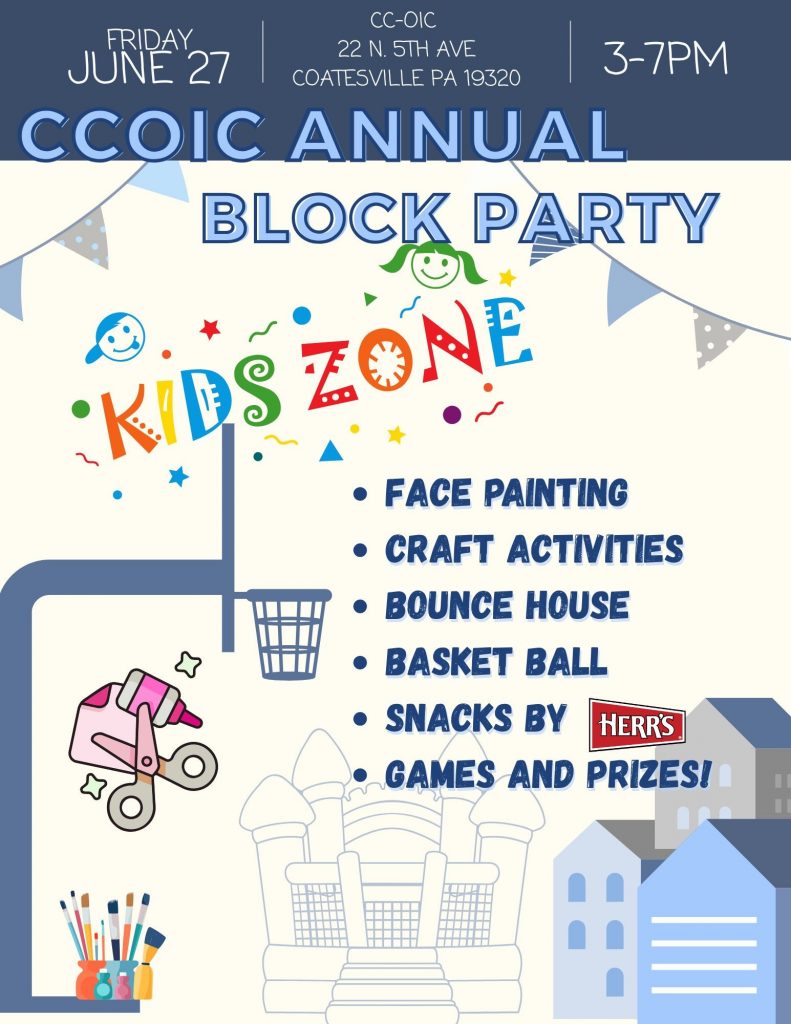 FRIDAY
JUNE 27

CC-OIC
22 N. 5TH AVE
COATESVILLE PA 19320

3-7PM

CCOIC ANNUAL
BLOCK PARTY

KIDS ZONE

• FACE PAINTING
• CRAFT ACTIVITIES
• BOUNCE HOUSE
• BASKET BALL
• SNACKS BY HERR'S
• GAMES AND PRIZES!